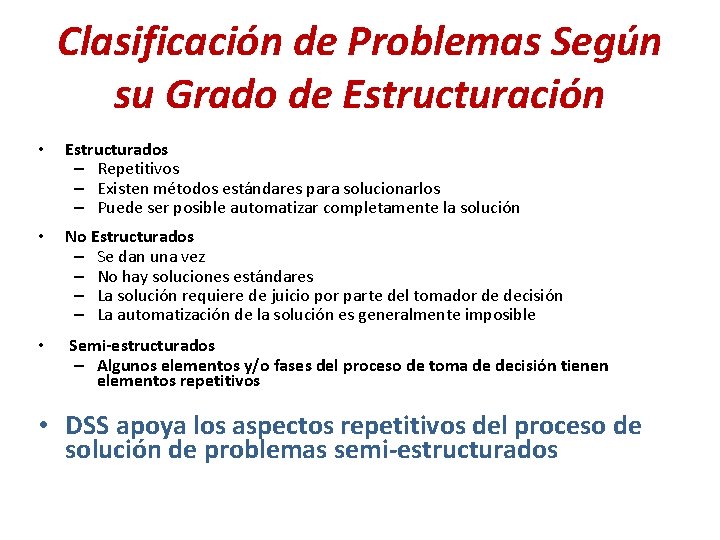 Clasificación de Problemas Según su Grado de Estructuración

• Estructurados
– Repetitivos
– Existen métodos estándares para solucionarlos
– Puede ser posible automatizar completamente la solución

• No Estructurados
– Se dan una vez
– No hay soluciones estándares
– La solución requiere de juicio por parte del tomador de decisión
– La automatización de la solución es generalmente imposible

• Semi-estructurados
– Algunos elementos y/o fases del proceso de toma de decisión tienen elementos repetitivos

• DSS apoya los aspectos repetitivos del proceso de solución de problemas semi-estructurados